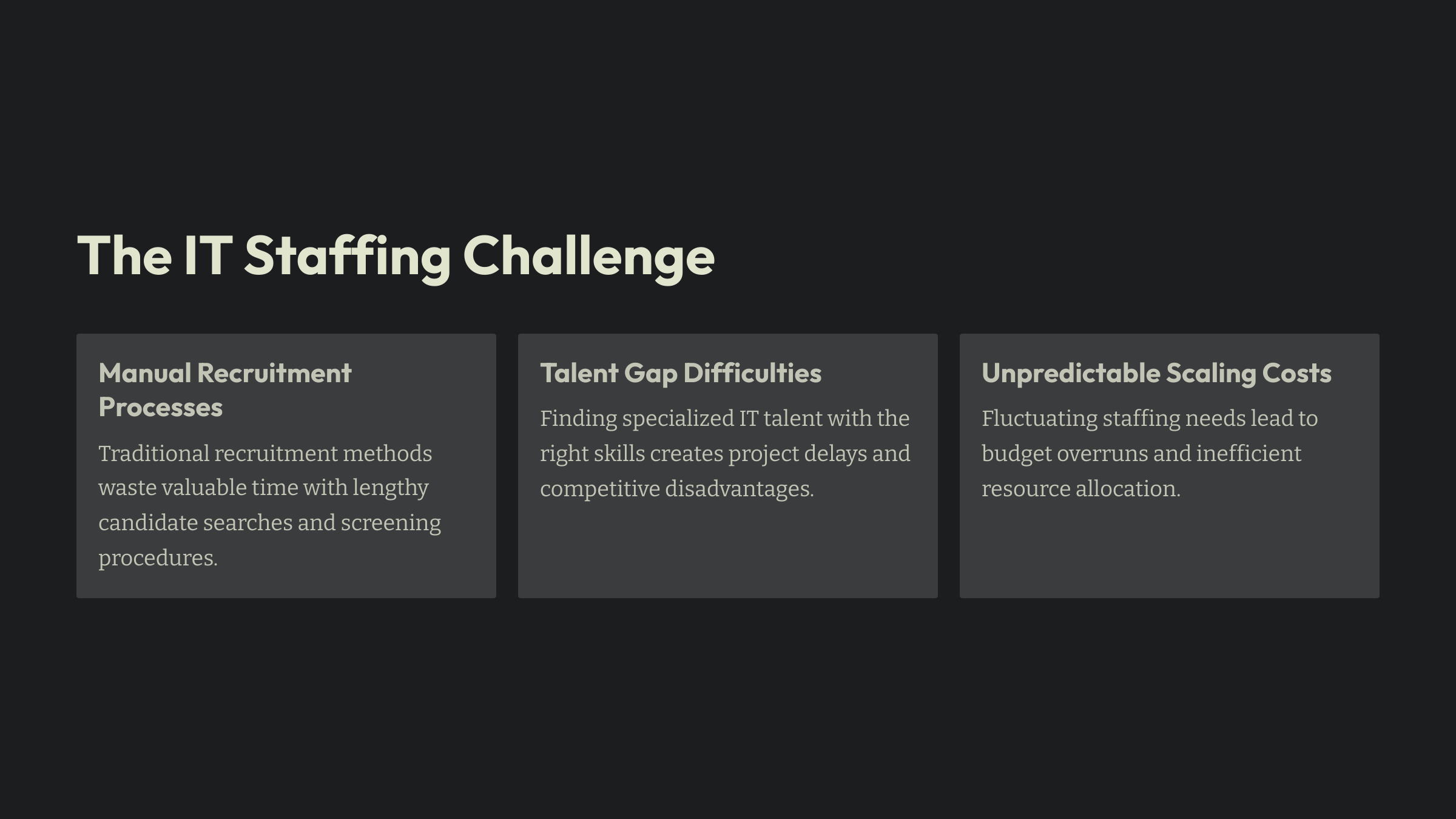 The IT Staffing Challenge

Manual Recruitment Processes

Traditional recruitment methods waste valuable time with lengthy candidate searches and screening procedures.

Talent Gap Difficulties

Finding specialized IT talent with the right skills creates project delays and competitive disadvantages.

Unpredictable Scaling Costs

Fluctuating staffing needs lead to budget overruns and inefficient resource allocation.